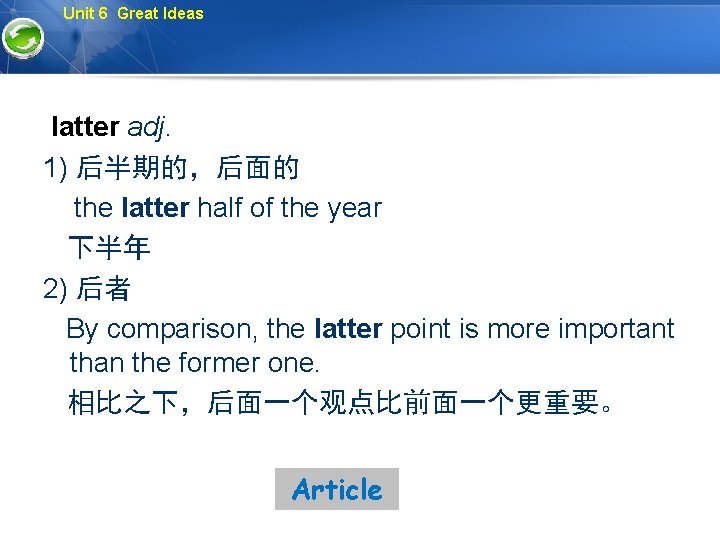 Unit 6 Great Ideas

latter adj.

1) 后半期的，后面的

the latter half of the year

下半年

2) 后者

By comparison, the latter point is more important than the former one.

相比之下，后面一个观点比前面一个更重要。

Article